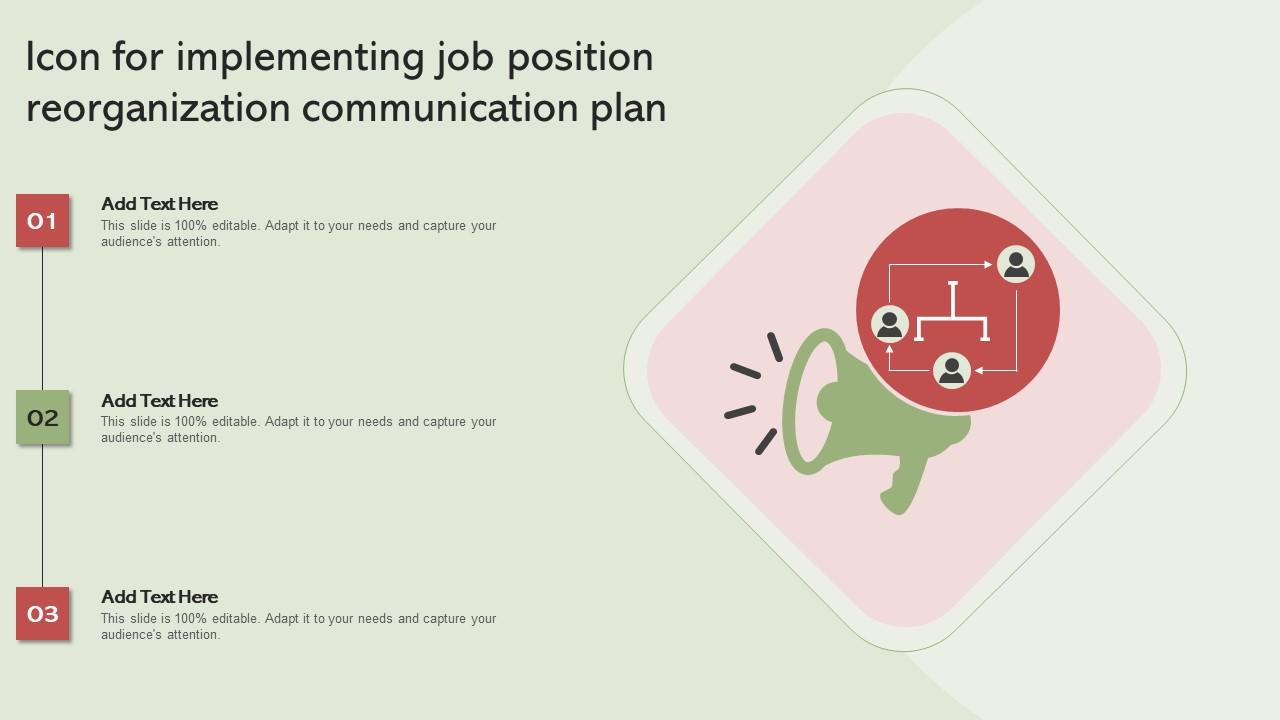 Icon for implementing job position reorganization communication plan

01

Add Text Here

This slide is 100% editable. Adapt it to your needs and capture your audience's attention.

02

Add Text Here

This slide is 100% editable. Adapt it to your needs and capture your audience's attention.

03

Add Text Here

This slide is 100% editable. Adapt it to your needs and capture your audience's attention.